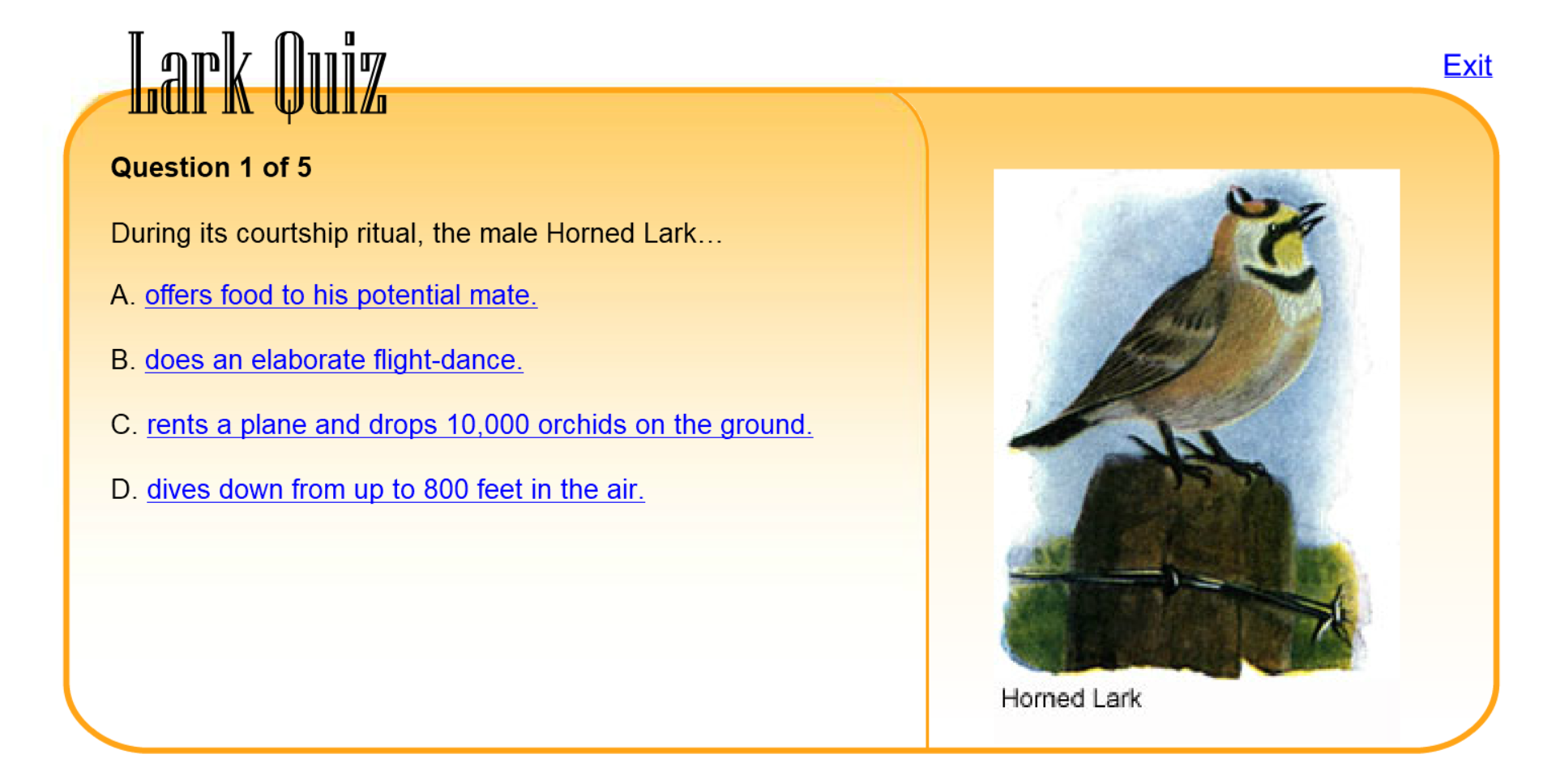 Lark Quiz

Exit

Question 1 of 5

During its courtship ritual, the male Horned Lark…

A. offers food to his potential mate.

B. does an elaborate flight-dance.

C. rents a plane and drops 10,000 orchids on the ground.

D. dives down from up to 800 feet in the air.

Horned Lark